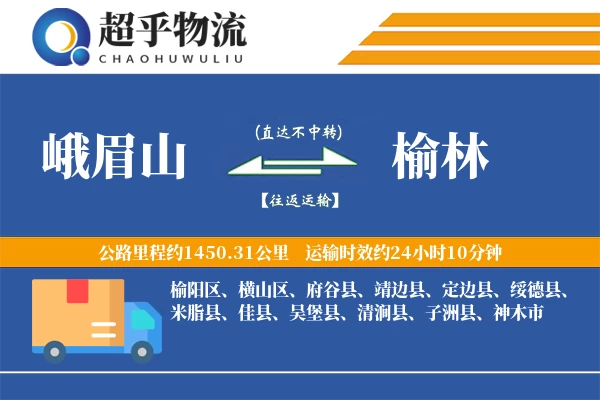 超乎物流
CHAOHUWULIU

峨眉山

(直达不中转)

【往返运输】

榆林

公路里程约1450.31公里　运输时效约24小时10分钟

榆阳区、横山区、府谷县、靖边县、定边县、绥德县、米脂县、佳县、吴堡县、清涧县、子洲县、神木市